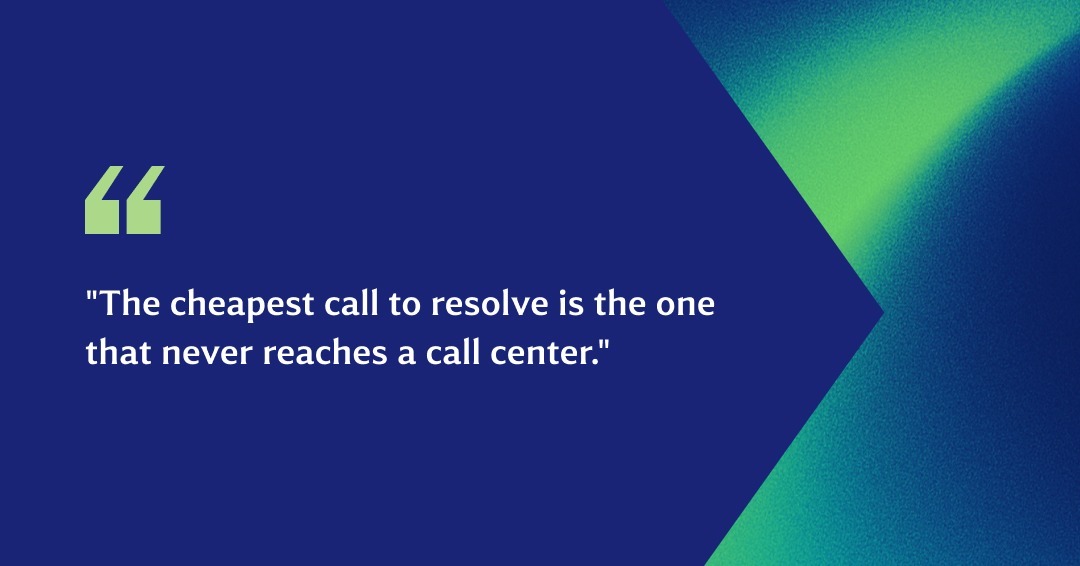 “

"The cheapest call to resolve is the one that never reaches a call center."